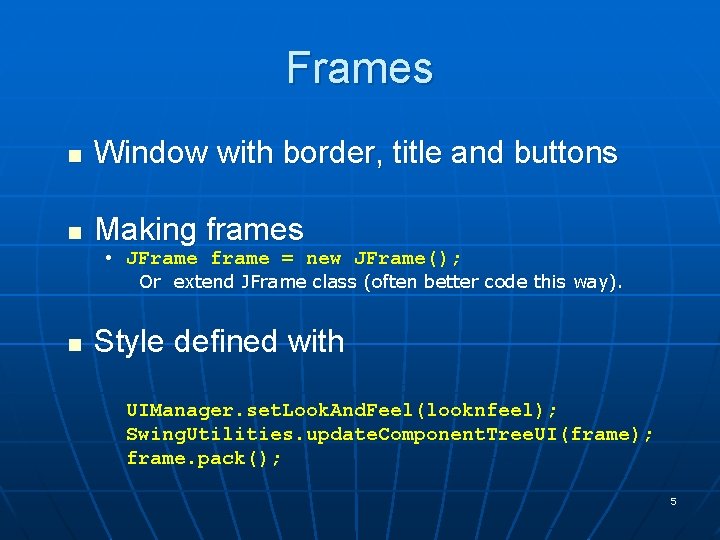 Frames

■ Window with border, title and buttons

■ Making frames
• JFrame frame = new JFrame();
Or extend JFrame class (often better code this way).

■ Style defined with

UIManager.setLookAndFeel(looknfeel);
SwingUtilities.updateComponentTreeUI(frame);
frame.pack();

5